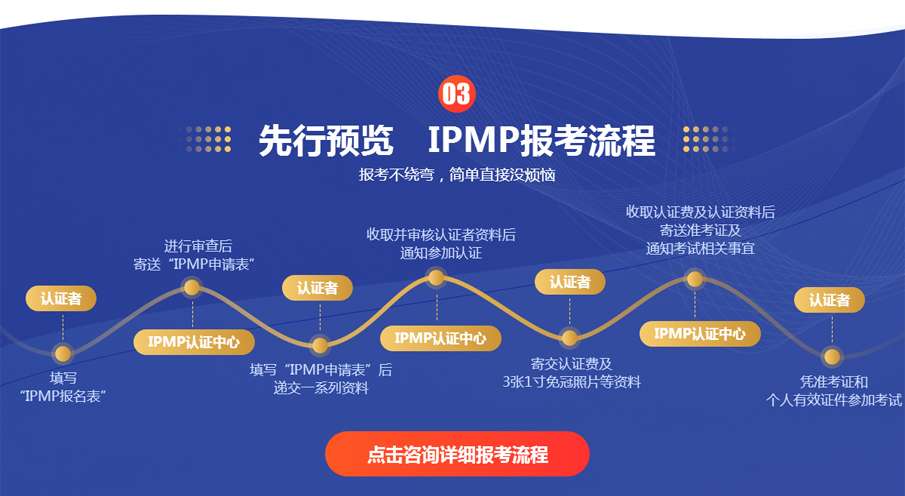 03

先行预览 IPMP报考流程

报考不绕弯，简单直接没烦恼

认证者

填写
“IPMP报名表”

进行审查后
寄送“IPMP申请表”

IPMP认证中心

认证者

填写“IPMP申请表”后
递交一系列资料

收取并审核认证者资料后
通知参加认证

IPMP认证中心

认证者

寄交认证费及
3张1寸免冠照片等资料

收取认证费及认证资料后
寄送准考证及
通知考试相关事宜

IPMP认证中心

认证者

凭准考证和
个人有效证件参加考试

点击咨询详细报考流程